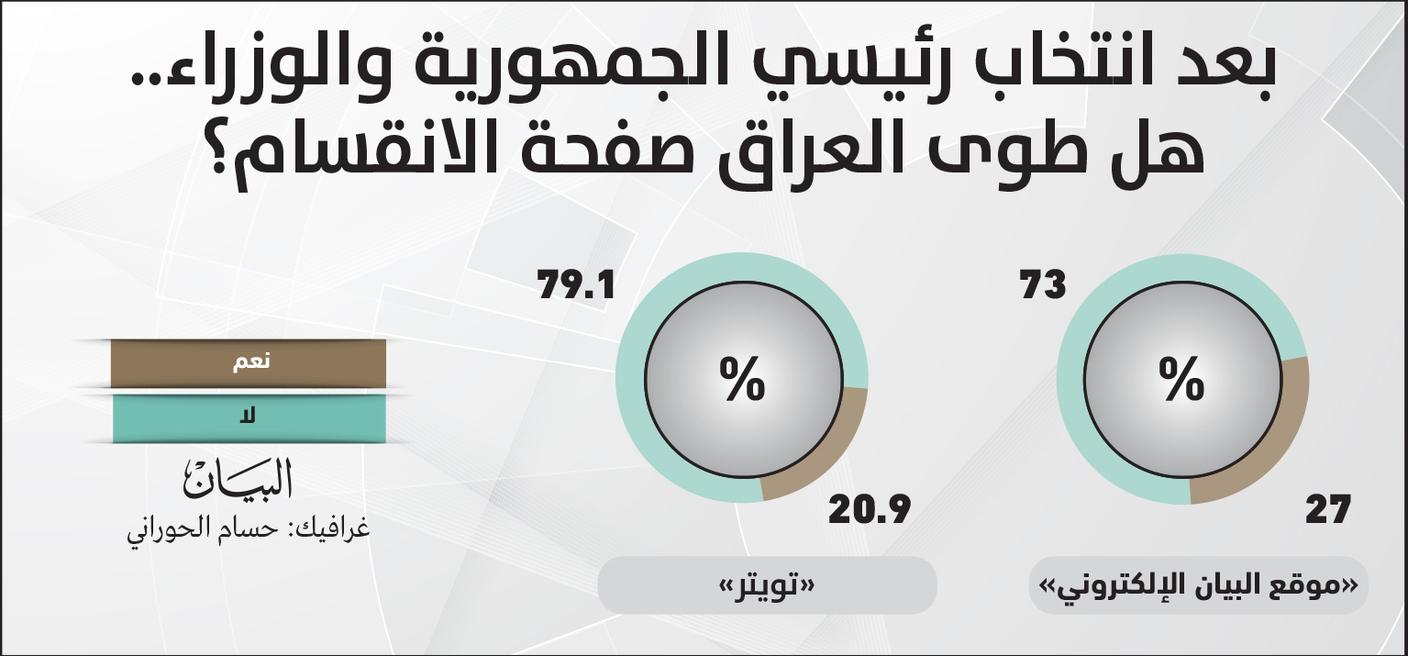 بعد انتخاب رئيسي الجمهورية والوزراء..
هل طوى العراق صفحة الانقسام؟

73
%
27
«موقع البيان الإلكتروني»

79.1
%
20.9
«تويتر»

نعم
لا

البيان
غرافيك: حسام الحوراني